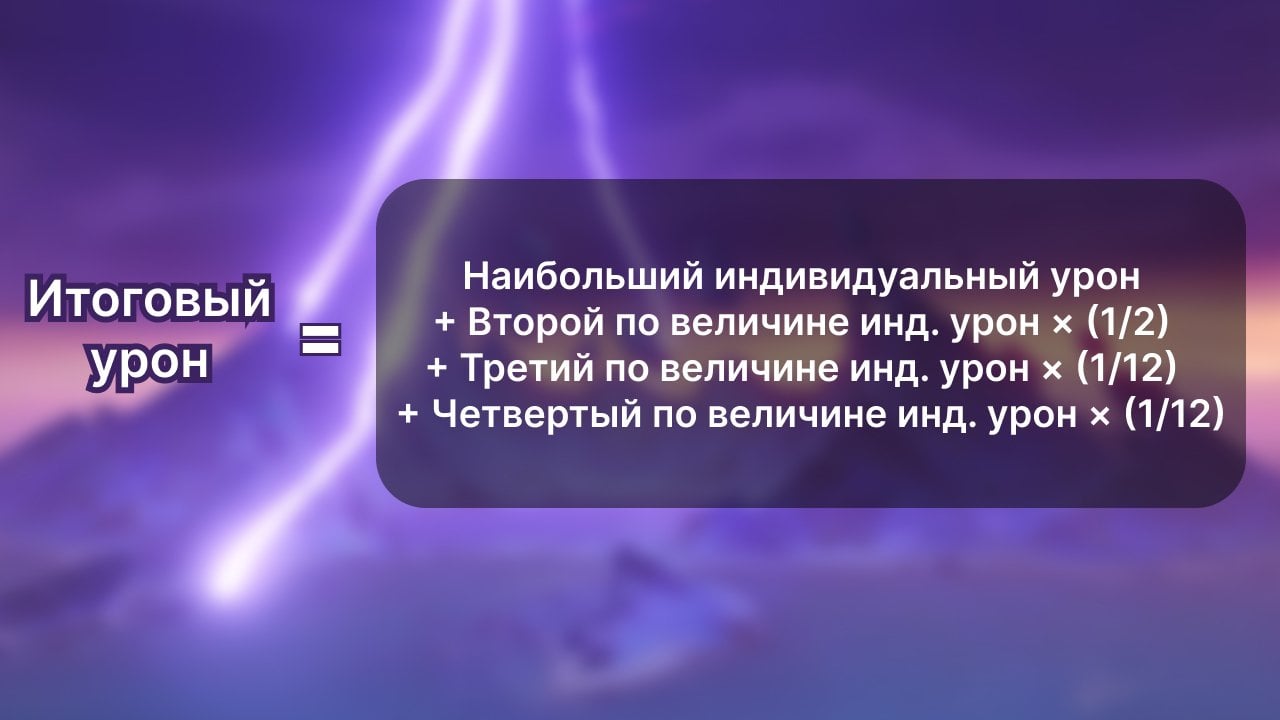 Итоговый урон =

Наибольший индивидуальный урон
+ Второй по величине инд. урон × (1/2)
+ Третий по величине инд. урон × (1/12)
+ Четвертый по величине инд. урон × (1/12)